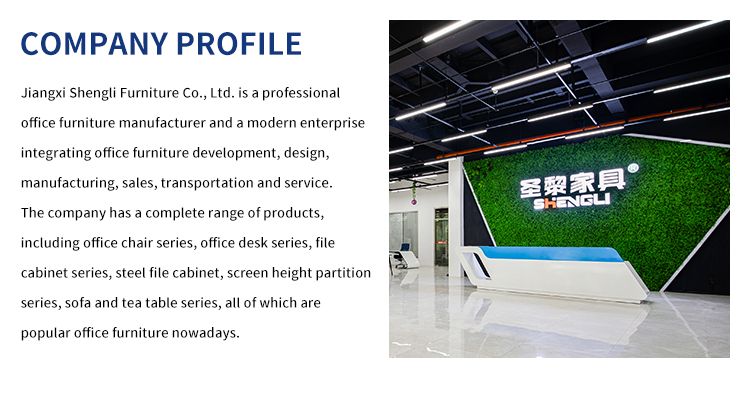 COMPANY PROFILE

Jiangxi Shengli Furniture Co., Ltd. is a professional office furniture manufacturer and a modern enterprise integrating office furniture development, design, manufacturing, sales, transportation and service. The company has a complete range of products, including office chair series, office desk series, file cabinet series, steel file cabinet, screen height partition series, sofa and tea table series, all of which are popular office furniture nowadays.

圣黎家具®
SHENGLI